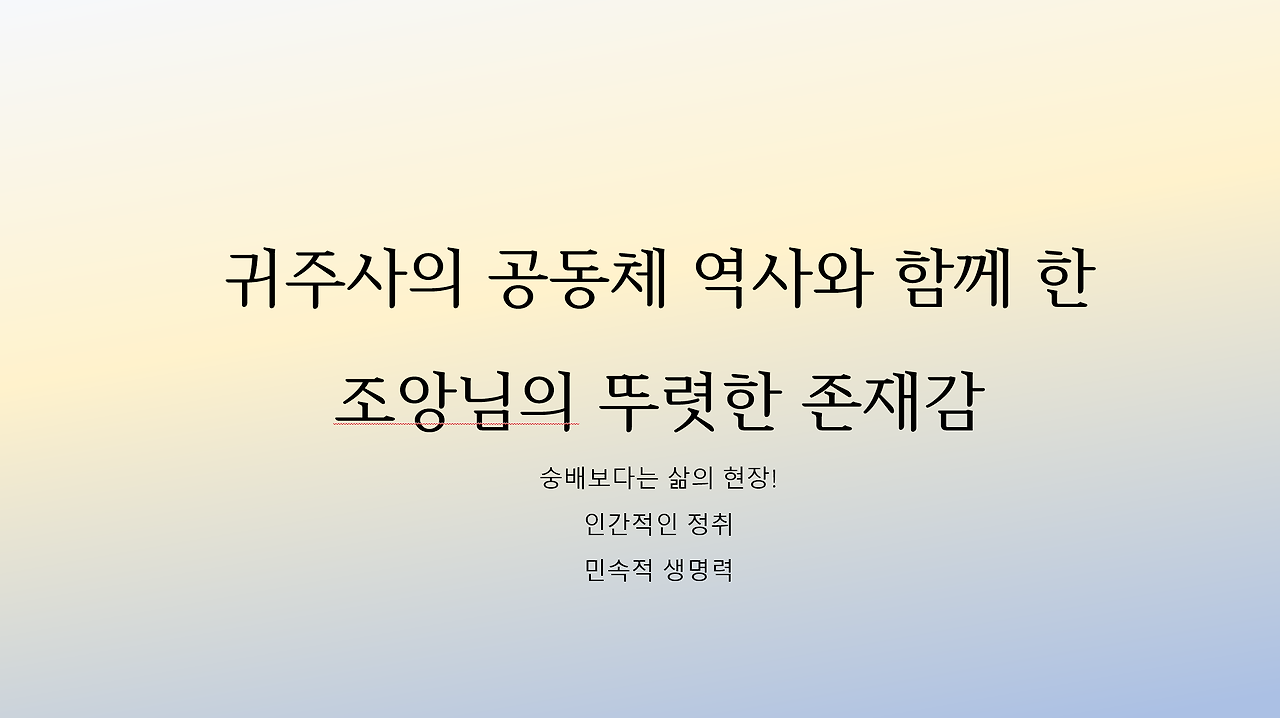 귀주사의 공동체 역사와 함께 한 조앙님의 뚜렷한 존재감

숭배보다는 삶의 현장!

인간적인 정취

민속적 생명력